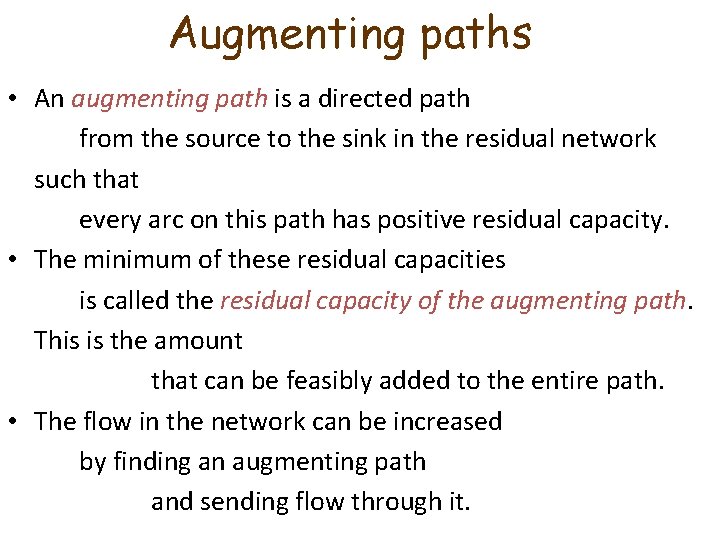 Augmenting paths

• An augmenting path is a directed path from the source to the sink in the residual network such that every arc on this path has positive residual capacity.

• The minimum of these residual capacities is called the residual capacity of the augmenting path. This is the amount that can be feasibly added to the entire path.

• The flow in the network can be increased by finding an augmenting path and sending flow through it.